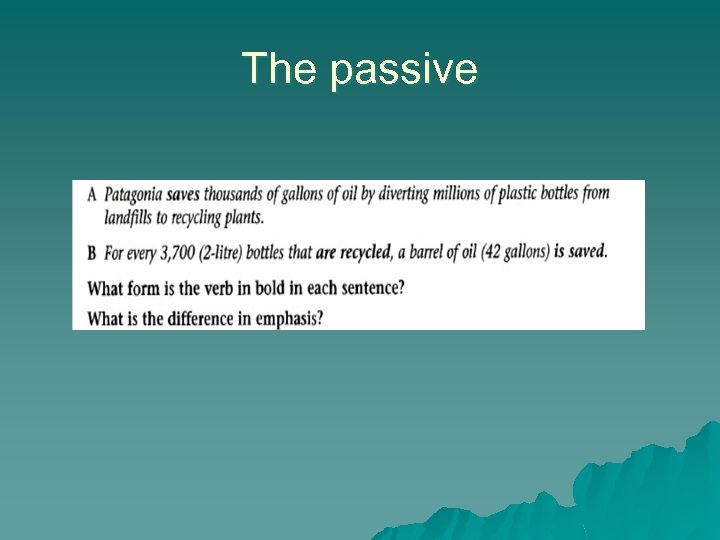 The passive

A Patagonia saves thousands of gallons of oil by diverting millions of plastic bottles from landfills to recycling plants.

B For every 3,700 (2-litre) bottles that are recycled, a barrel of oil (42 gallons) is saved.

What form is the verb in bold in each sentence?

What is the difference in emphasis?